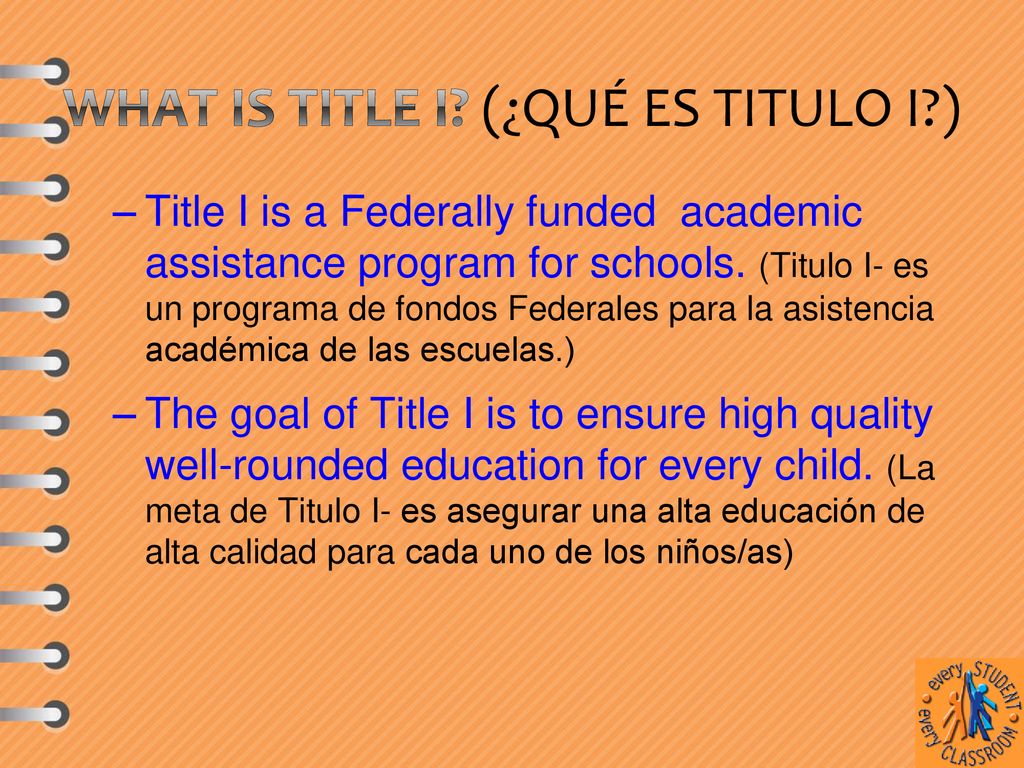 WHAT IS TITLE I? (¿QUÉ ES TITULO I?)

– Title I is a Federally funded academic assistance program for schools. (Titulo I- es un programa de fondos Federales para la asistencia académica de las escuelas.)

– The goal of Title I is to ensure high quality well-rounded education for every child. (La meta de Titulo I- es asegurar una alta educación de alta calidad para cada uno de los niños/as)

every STUDENT every CLASSROOM